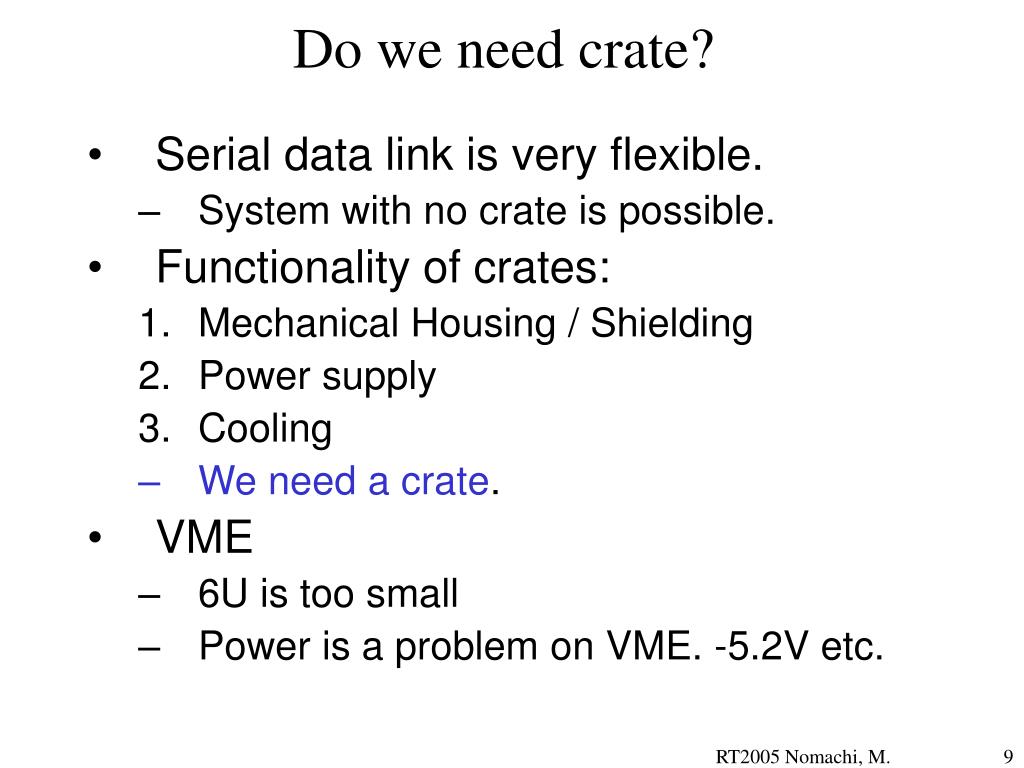 Do we need crate?

• Serial data link is very flexible.
– System with no crate is possible.
• Functionality of crates:
1. Mechanical Housing / Shielding
2. Power supply
3. Cooling
– We need a crate.
• VME
– 6U is too small
– Power is a problem on VME. -5.2V etc.

RT2005 Nomachi, M.

9